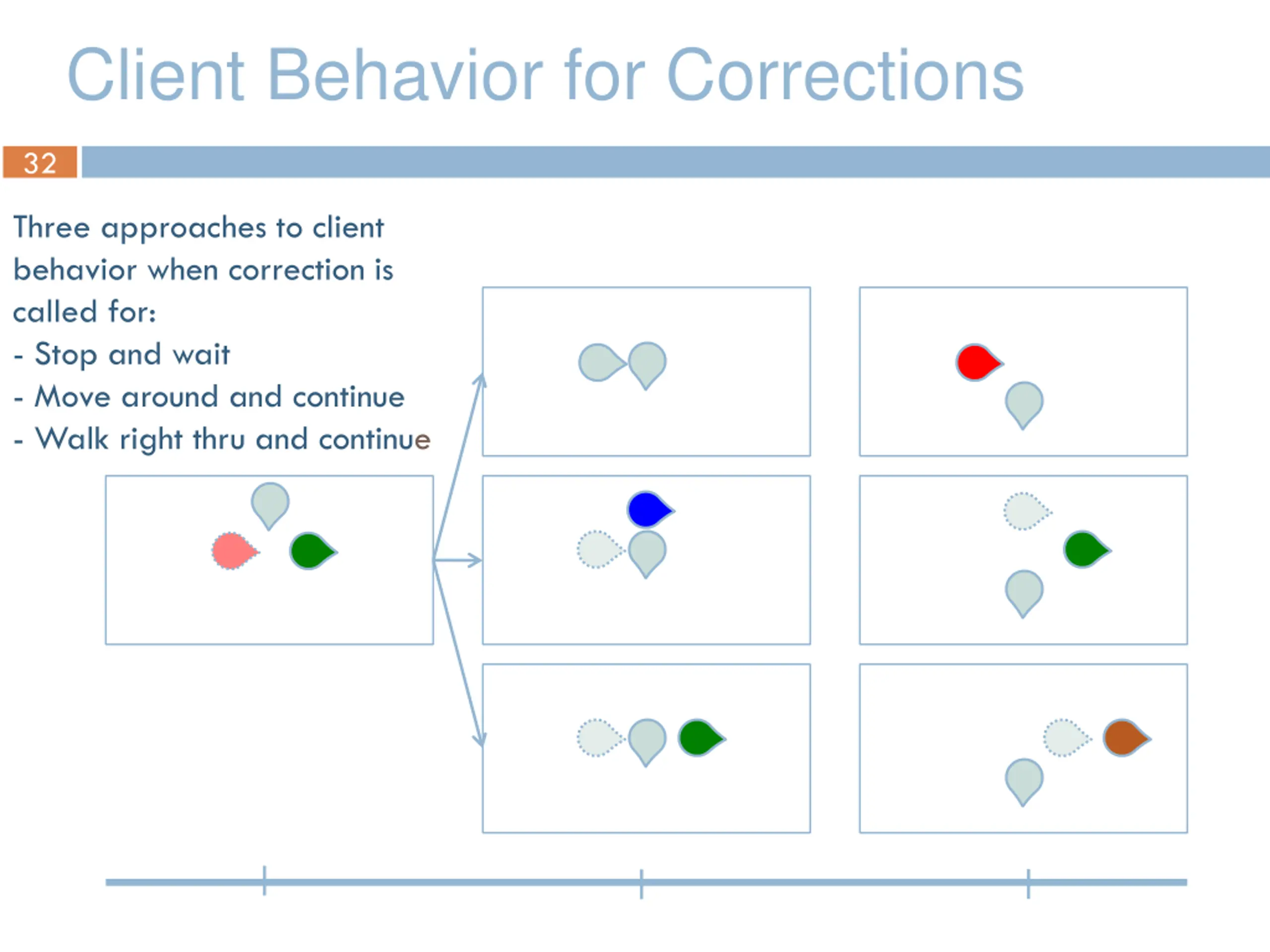 Client Behavior for Corrections

32

Three approaches to client behavior when correction is called for:
- Stop and wait
- Move around and continue
- Walk right thru and continue